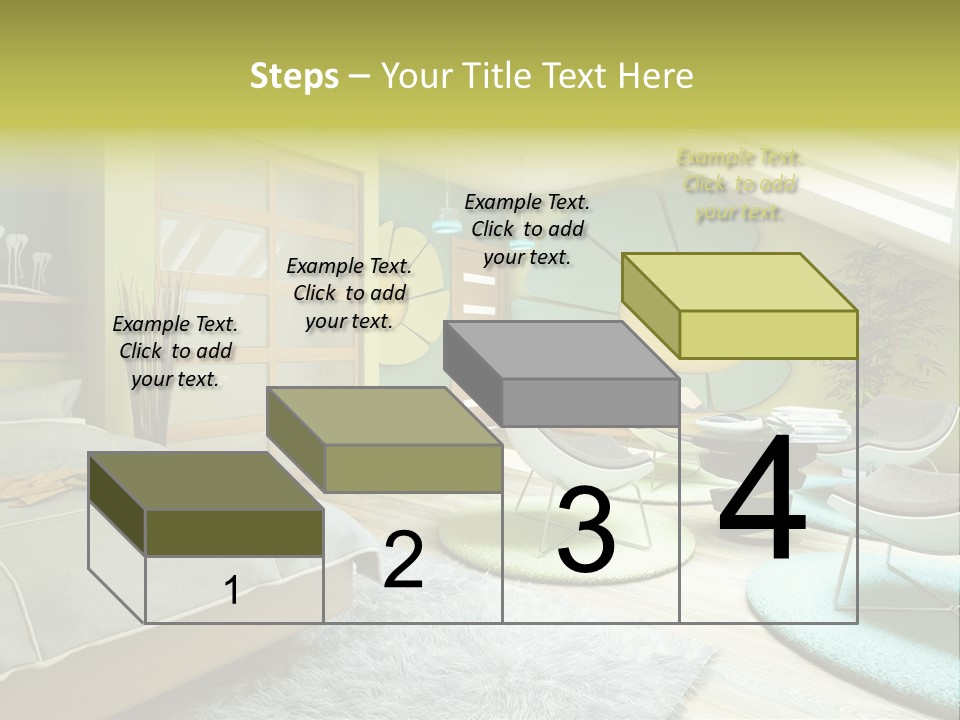 Steps – Your Title Text Here

Example Text. Click to add your text.

Example Text. Click to add your text.

Example Text. Click to add your text.

Example Text. Click to add your text.

1

2

3

4